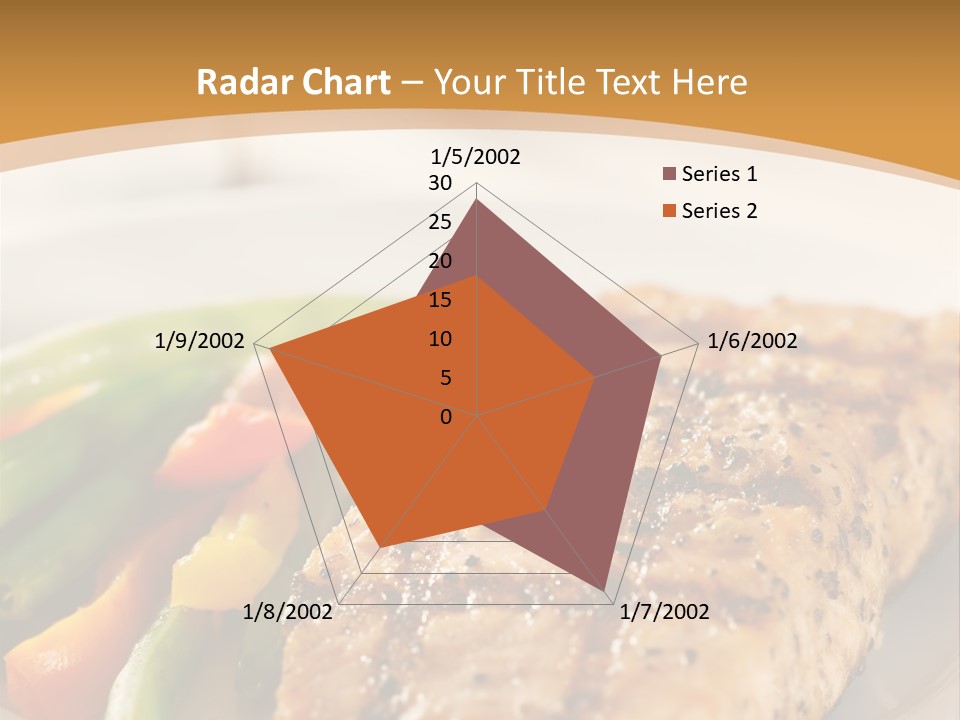 Radar Chart – Your Title Text Here

1/5/2002
30
25
20
15
10
5
0
1/6/2002
1/7/2002
1/8/2002
1/9/2002

Series 1
Series 2